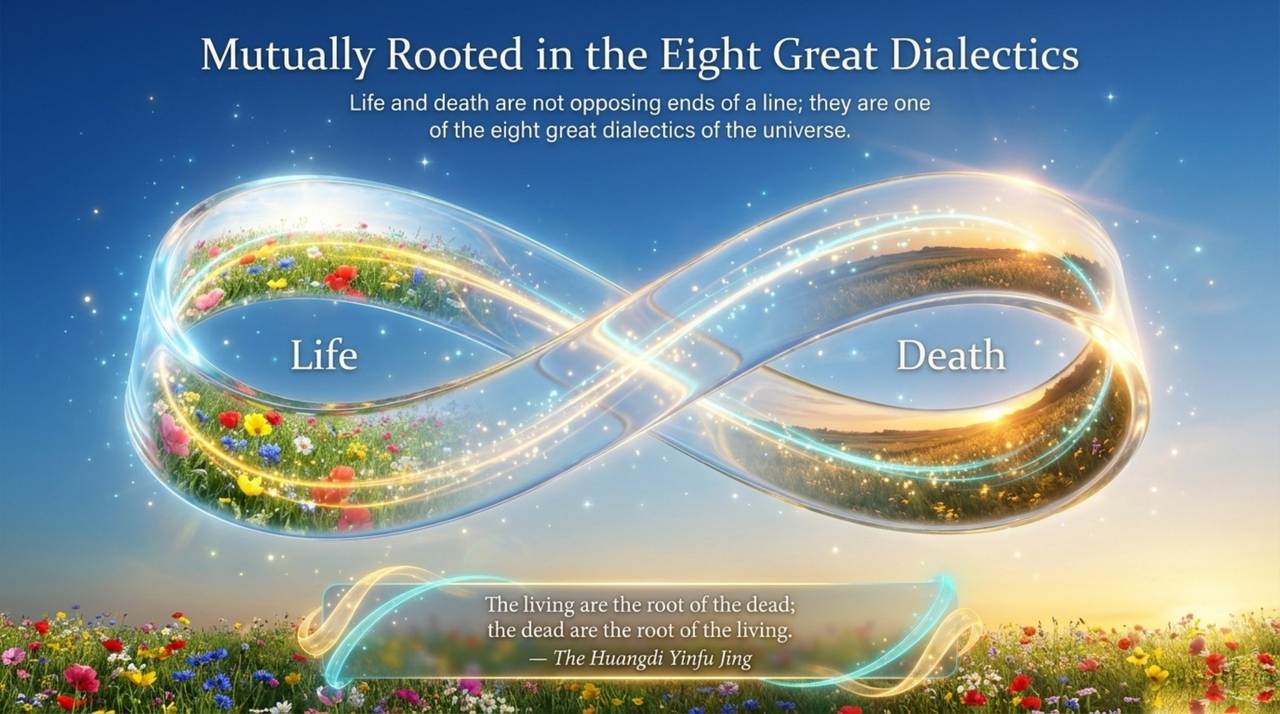 Mutually Rooted in the Eight Great Dialectics

Life and death are not opposing ends of a line; they are one of the eight great dialectics of the universe.

Life

Death

The living are the root of the dead; the dead are the root of the living.
— The Huangdi Yinfu Jing